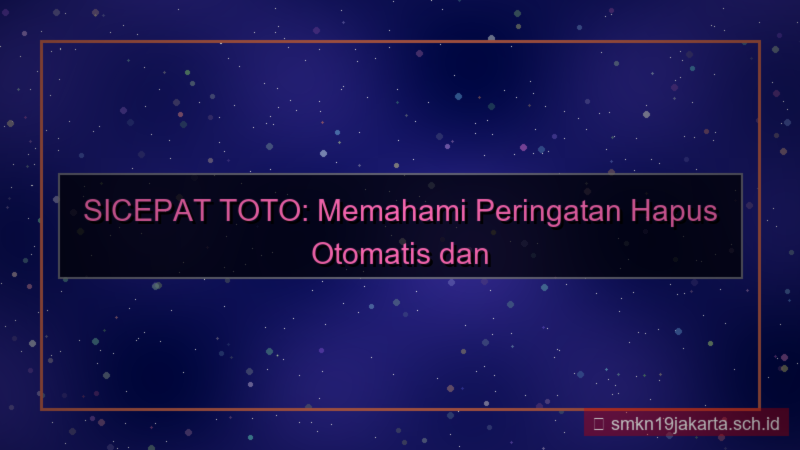 SICEPAT TOTO: Memahami Peringatan Hapus Otomatis dan

smkn19jakarta.sch.id